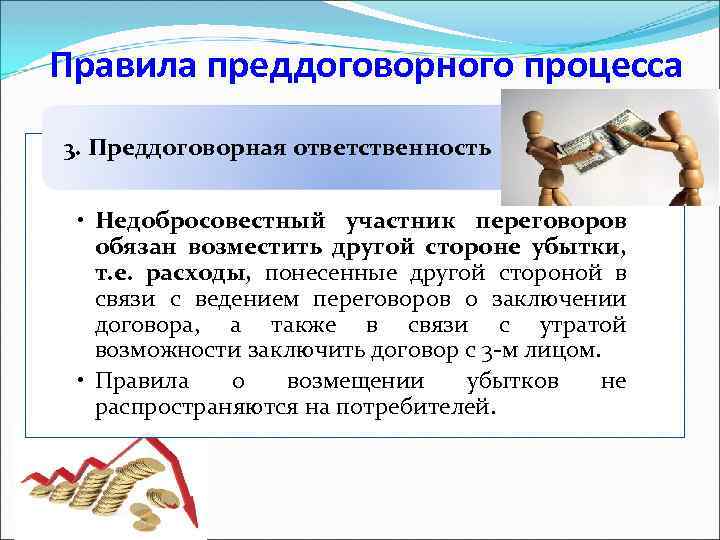 Правила преддоговорного процесса

3. Преддоговорная ответственность

• Недобросовестный участник переговоров обязан возместить другой стороне убытки, т.е. расходы, понесенные другой стороной в связи с ведением переговоров о заключении договора, а также в связи с утратой возможности заключить договор с 3-м лицом.

• Правила о возмещении убытков не распространяются на потребителей.